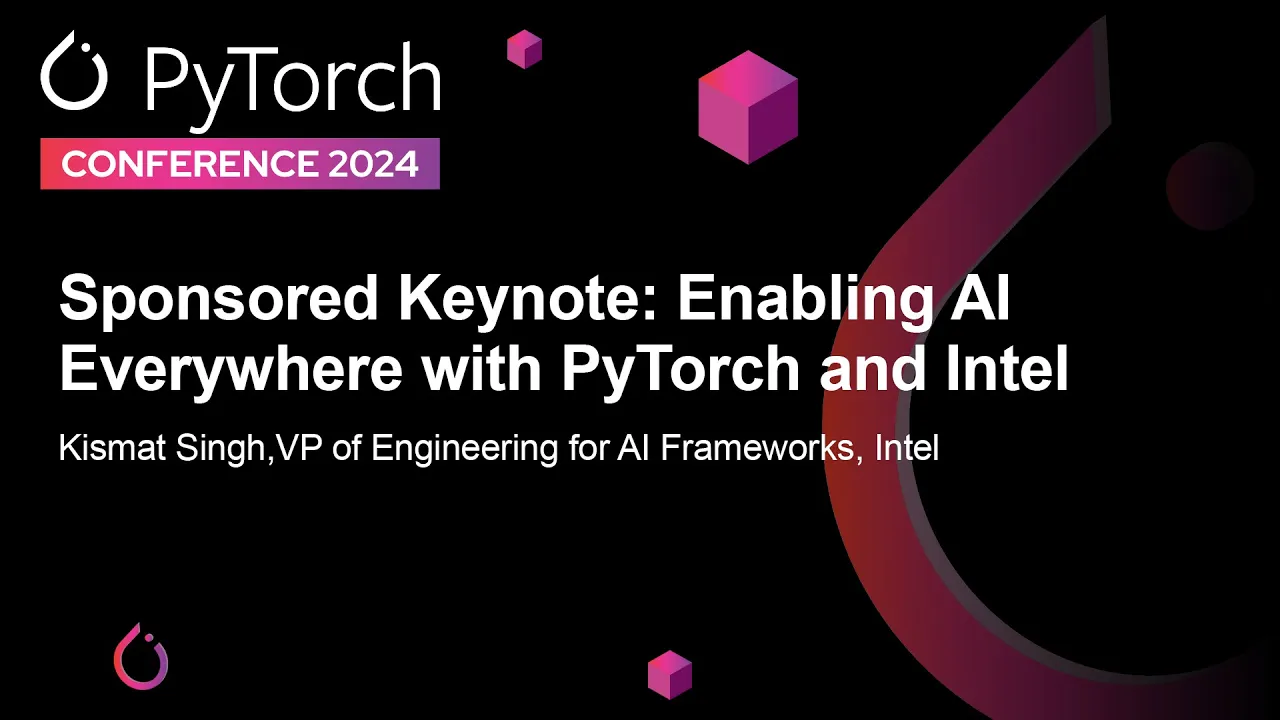 PyTorch
CONFERENCE 2024

Sponsored Keynote: Enabling AI Everywhere with PyTorch and Intel

Kismat Singh,VP of Engineering for AI Frameworks, Intel